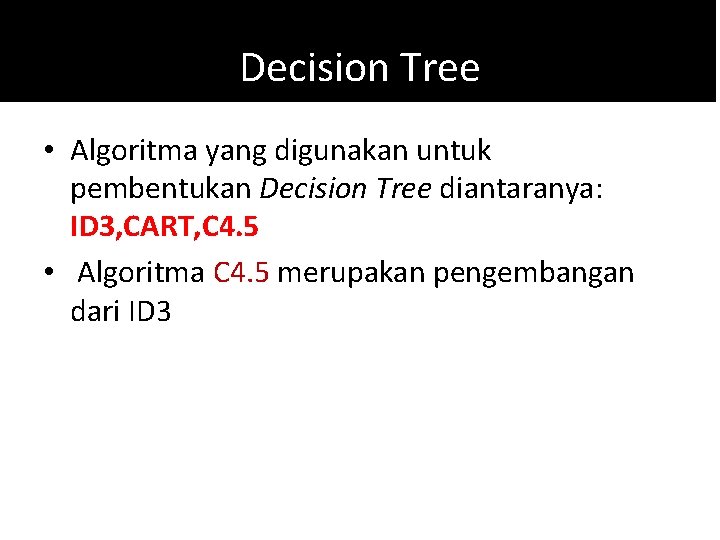 Decision Tree

• Algoritma yang digunakan untuk pembentukan Decision Tree diantaranya: ID3,CART,C4.5

• Algoritma C4.5 merupakan pengembangan dari ID3